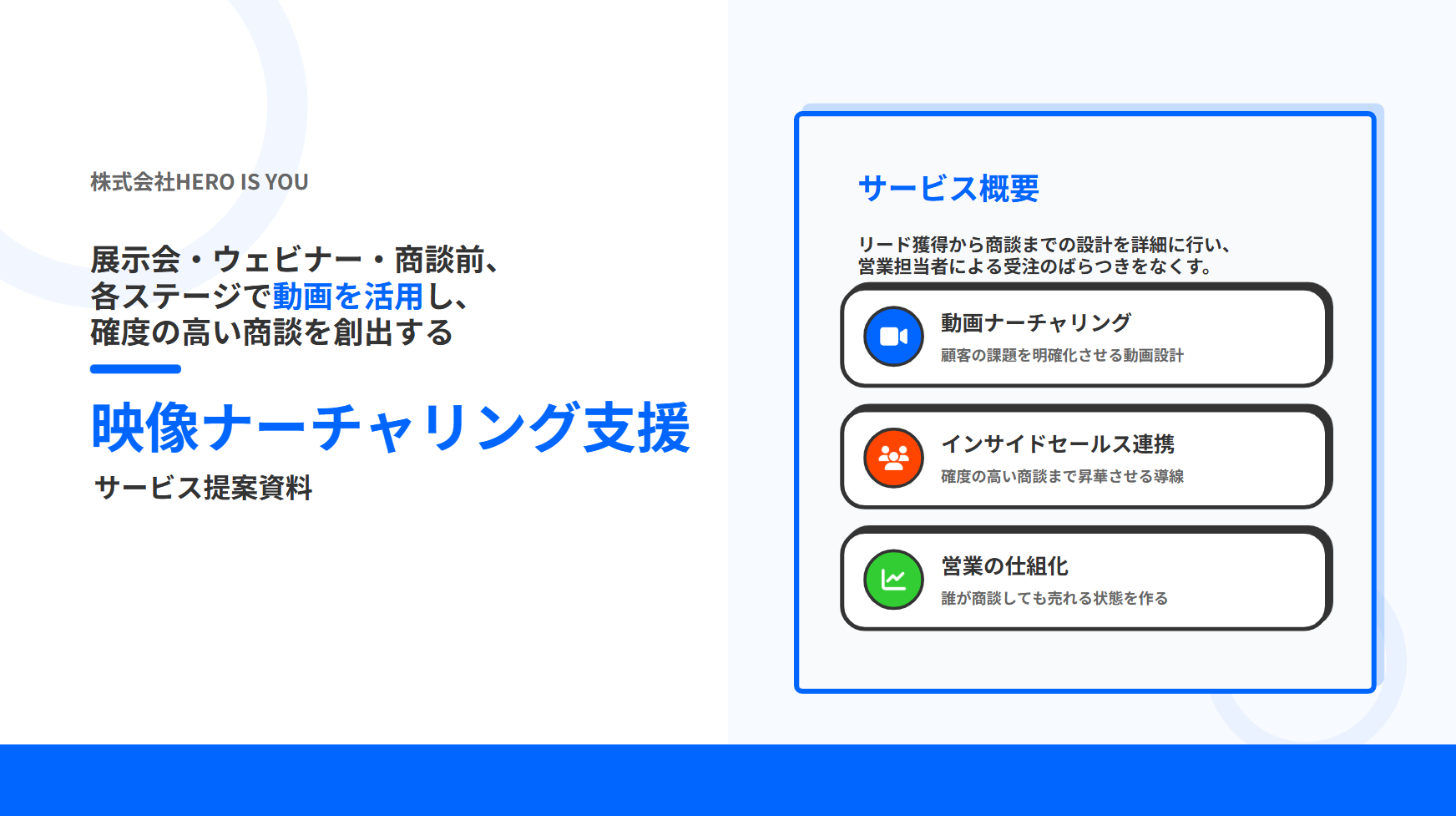 株式会社HERO IS YOU

展示会・ウェビナー・商談前、各ステージで動画を活用し、確度の高い商談を創出する

映像ナーチャリング支援

サービス提案資料

サービス概要

リード獲得から商談までの設計を詳細に行い、営業担当者による受注のばらつきをなくす。

動画ナーチャリング

顧客の課題を明確化させる動画設計

インサイドセールス連携

確度の高い商談まで昇華させる導線

営業の仕組化

誰が商談しても売れる状態を作る